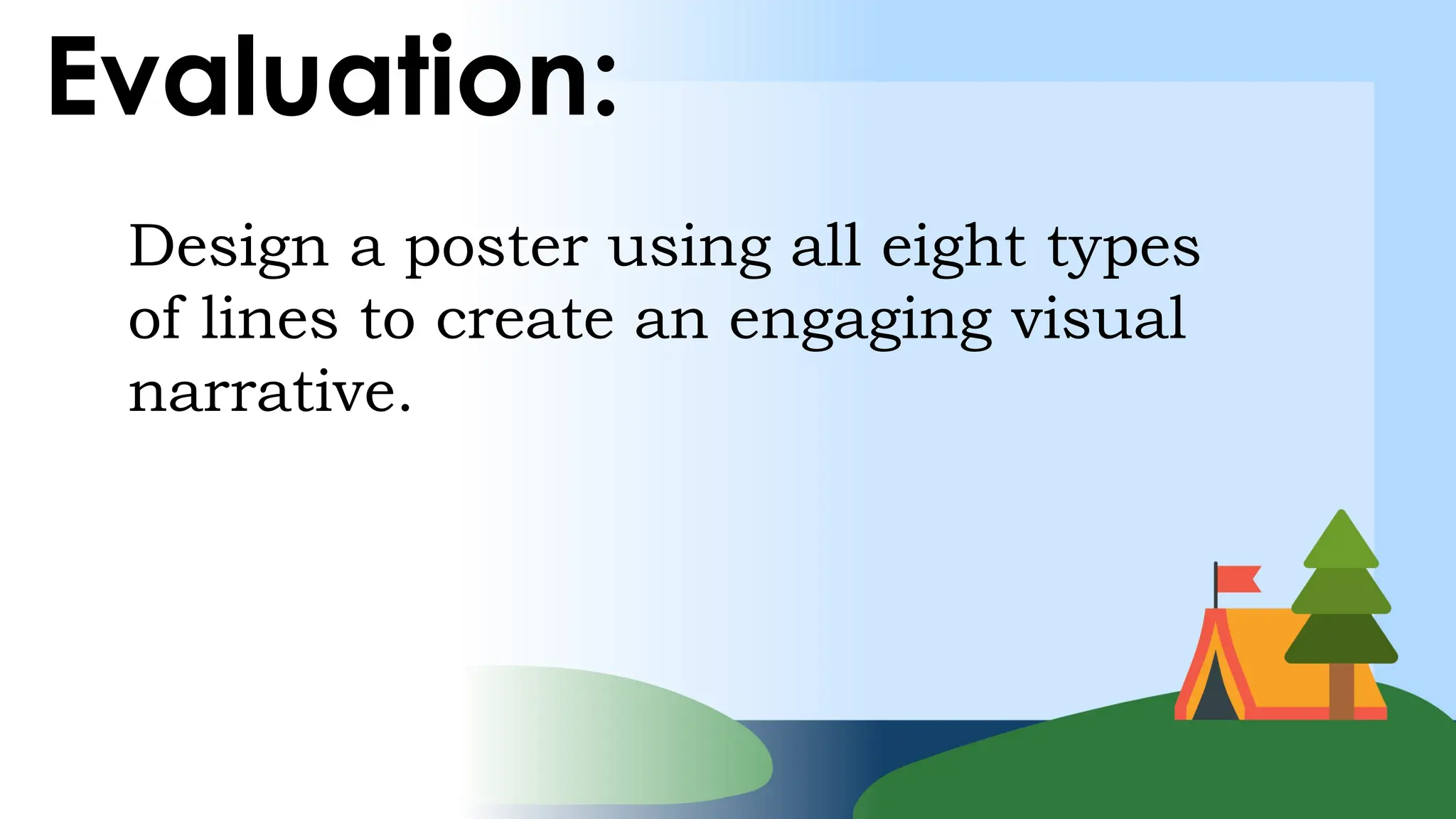 Evaluation:

Design a poster using all eight types of lines to create an engaging visual narrative.